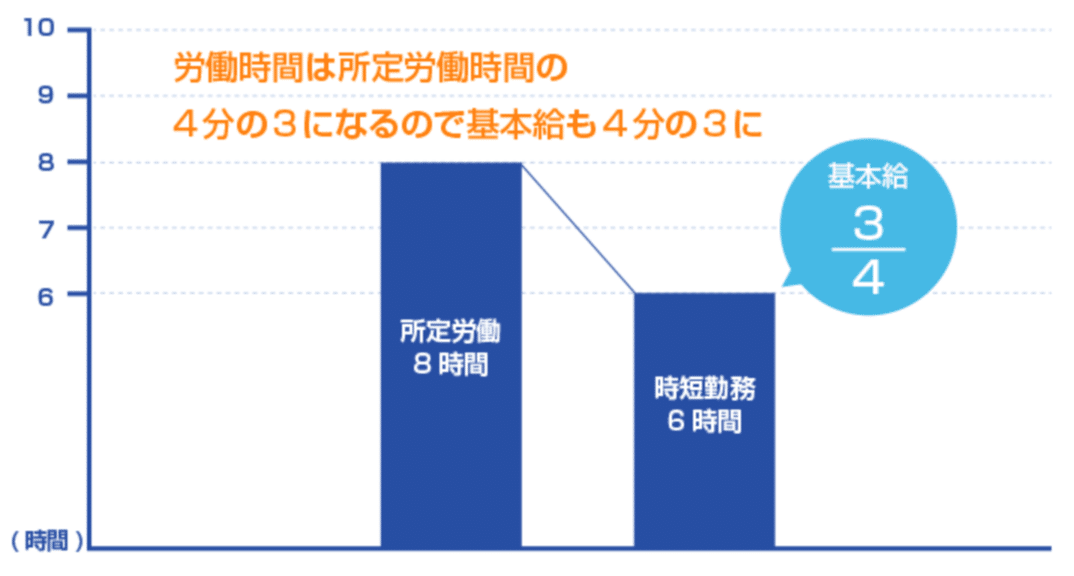 10
9
8
7
6
（時間）

労働時間は所定労働時間の
４分の３になるので基本給も４分の３に

所定労働
８時間

時短勤務
６時間

基本給
$\frac{3}{4}$